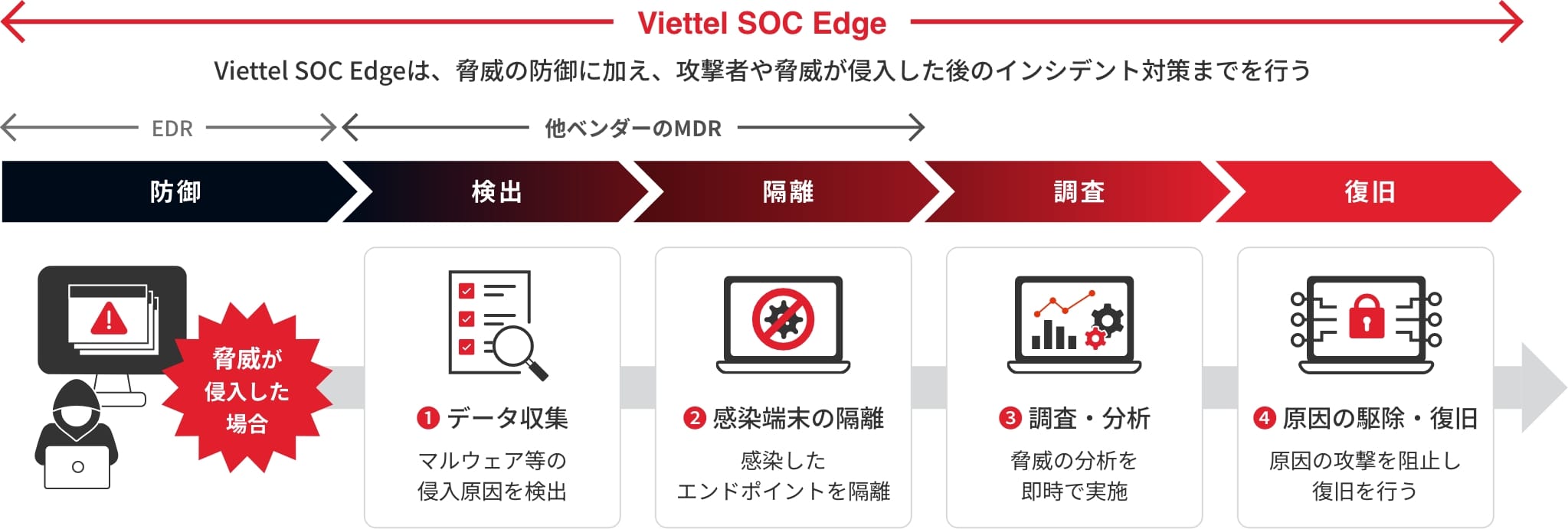 Viettel SOC Edge

Viettel SOC Edgeは、脅威の防御に加え、攻撃者や脅威が侵入した後のインシデント対策までを行う

EDR

他ベンダーのMDR

防御

検出

隔離

調査

復旧

脅威が侵入した場合

❶ データ収集

マルウェア等の侵入原因を検出

❷ 感染端末の隔離

感染したエンドポイントを隔離

❸ 調査・分析

脅威の分析を即時で実施

❹ 原因の駆除・復旧

原因の攻撃を阻止し復旧を行う